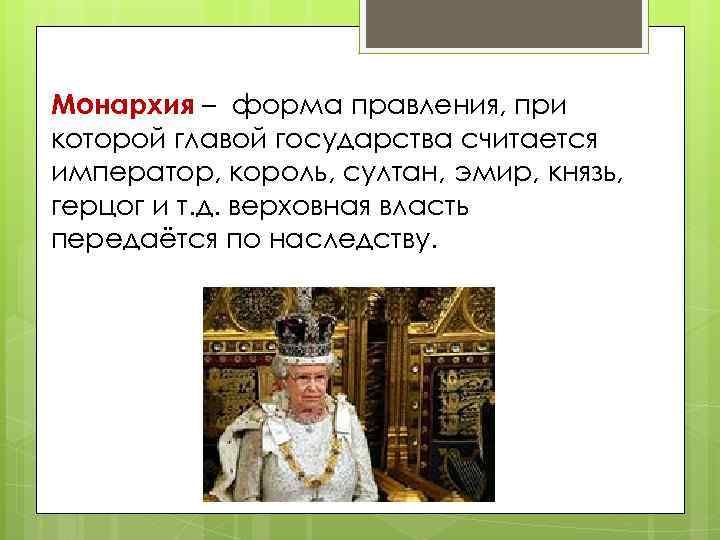 Монархия – форма правления, при которой главой государства считается император, король, султан, эмир, князь, герцог и т.д. верховная власть передаётся по наследству.